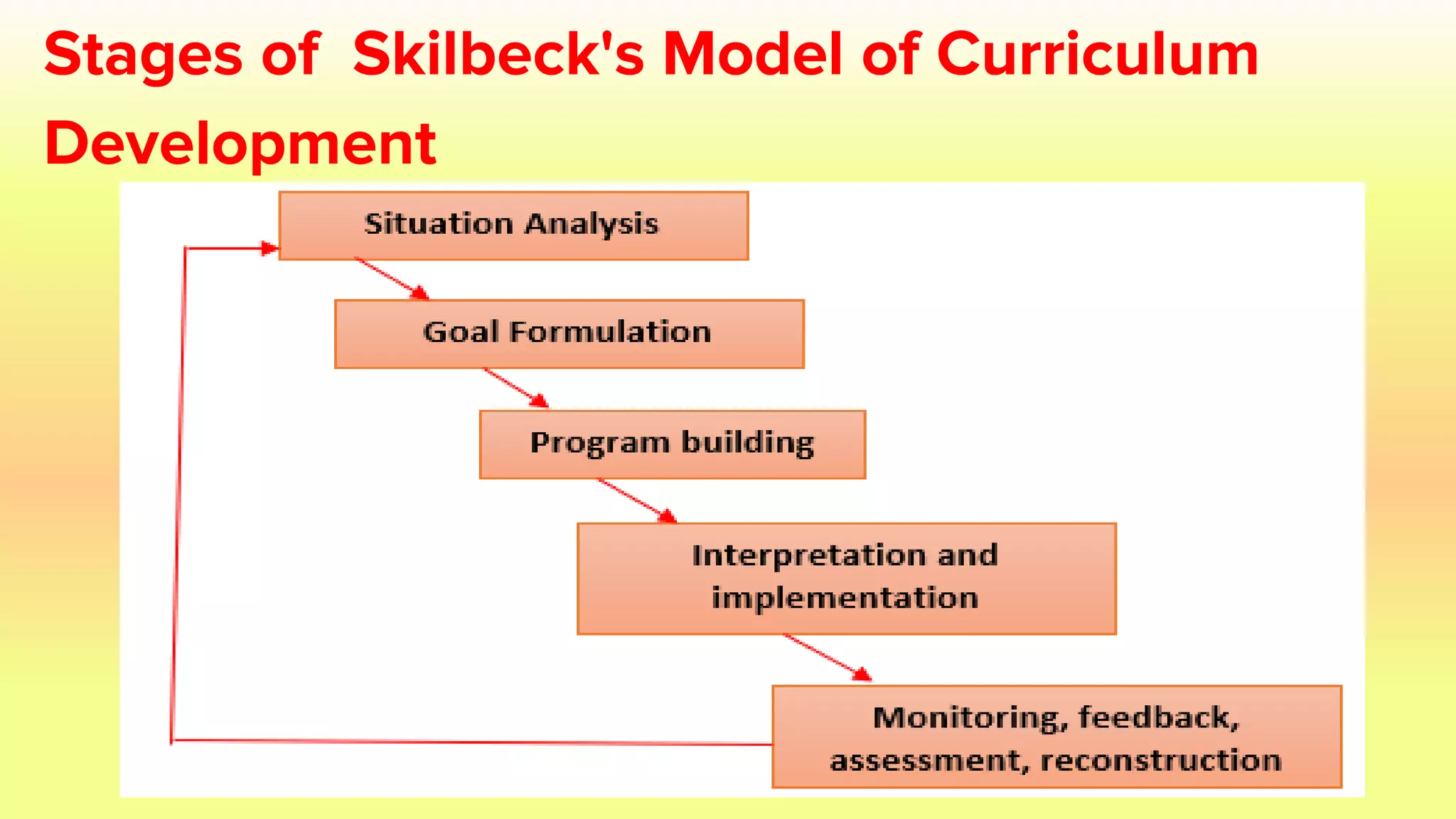 Stages of Skilbeck's Model of Curriculum Development

Situation Analysis

Goal Formulation

Program building

Interpretation and implementation

Monitoring, feedback, assessment, reconstruction